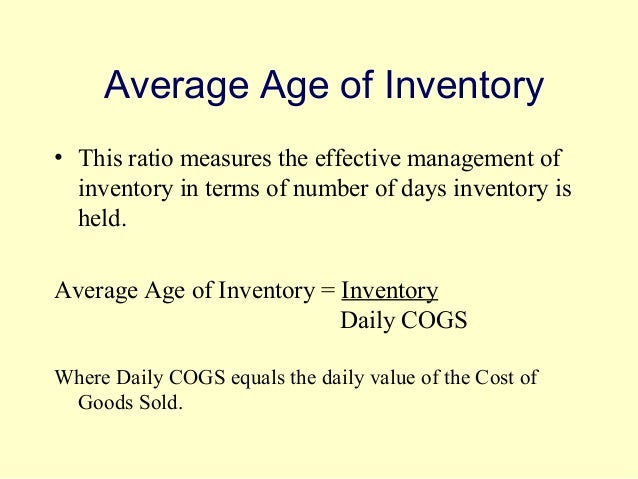 Average Age of Inventory

• This ratio measures the effective management of inventory in terms of number of days inventory is held.

Average Age of Inventory = $\frac{\text{Inventory}}{\text{Daily COGS}}$

Where Daily COGS equals the daily value of the Cost of Goods Sold.